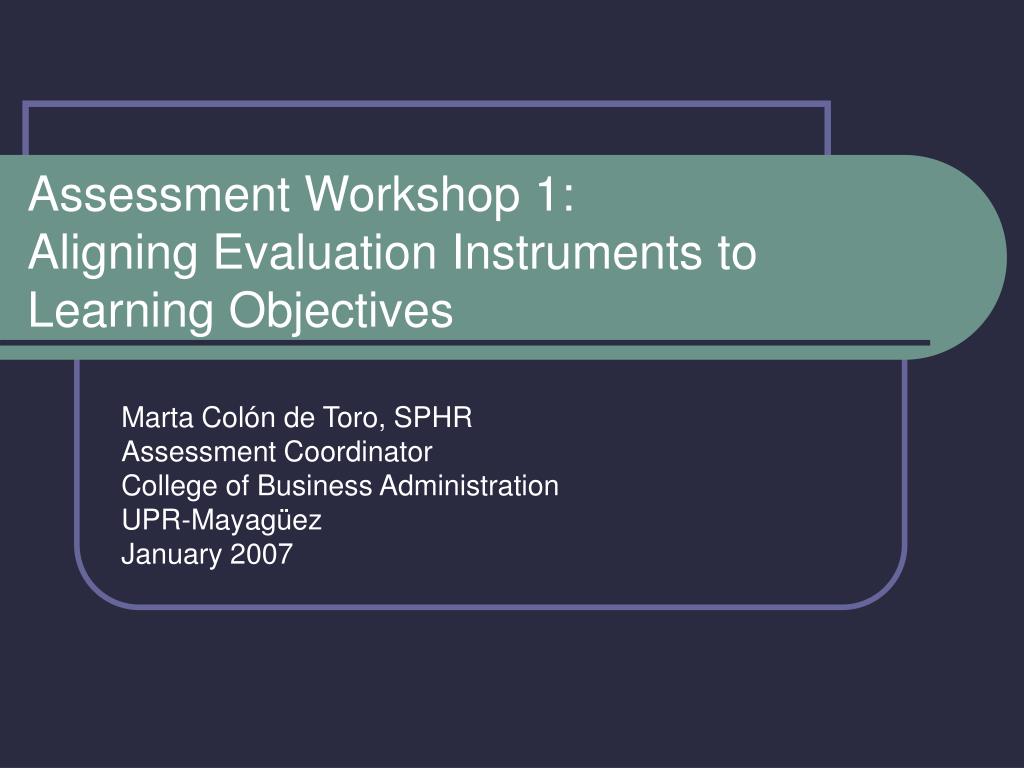 Assessment Workshop 1:
Aligning Evaluation Instruments to Learning Objectives

Marta Colón de Toro, SPHR
Assessment Coordinator
College of Business Administration
UPR-Mayagüez
January 2007